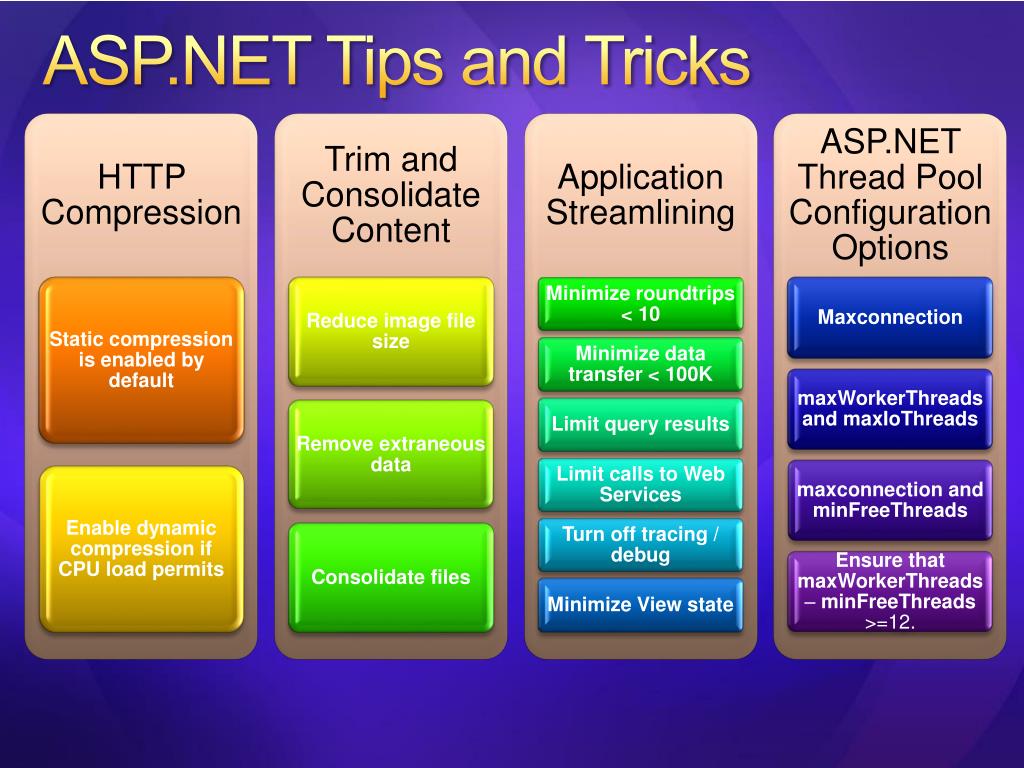 ASP.NET Tips and Tricks

HTTP Compression

Static compression is enabled by default

Enable dynamic compression if CPU load permits

Trim and Consolidate Content

Reduce image file size

Remove extraneous data

Consolidate files

Application Streamlining

Minimize roundtrips < 10

Minimize data transfer < 100K

Limit query results

Limit calls to Web Services

Turn off tracing / debug

Minimize View state

ASP.NET Thread Pool Configuration Options

Maxconnection

maxWorkerThreads and maxIoThreads

maxconnection and minFreeThreads

Ensure that maxWorkerThreads – minFreeThreads >=12.